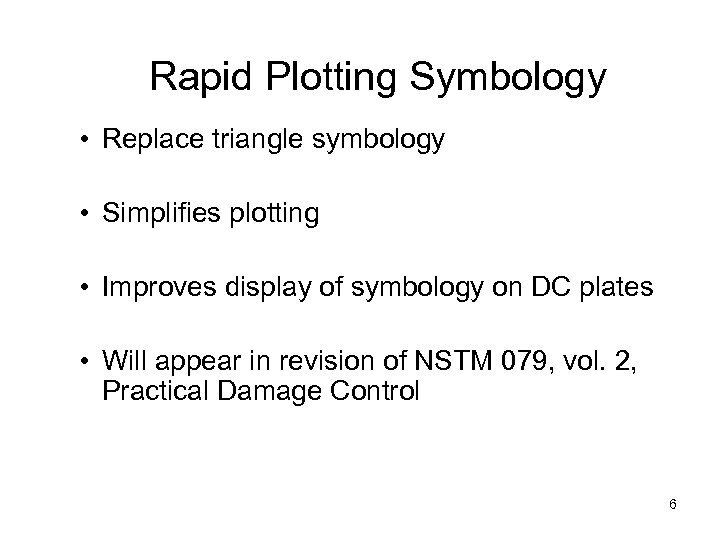 Rapid Plotting Symbology

• Replace triangle symbology

• Simplifies plotting

• Improves display of symbology on DC plates

• Will appear in revision of NSTM 079, vol. 2, Practical Damage Control

6